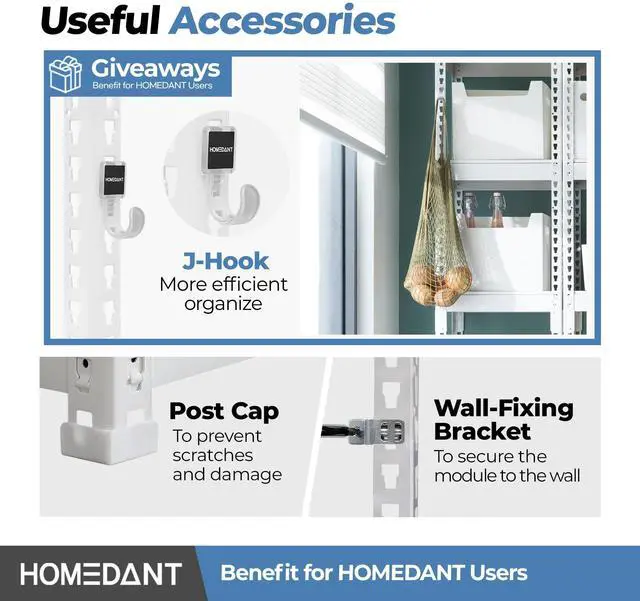 Useful Accessories

Giveaways
Benefit for HOMEDANT Users

HOMEDANT

HOMEDANT

J-Hook
More efficient organize

Post Cap
To prevent scratches and damage

Wall-Fixing Bracket
To secure the module to the wall

HOMEDANT

Benefit for HOMEDANT Users